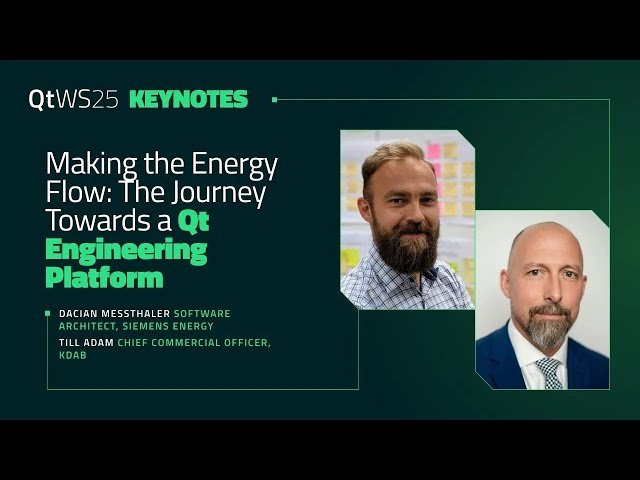 QtWS25 KEYNOTES

Making the Energy Flow: The Journey Towards a Qt Engineering Platform

DACIAN MESSTHALER SOFTWARE ARCHITECT, SIEMENS ENERGY
TILL ADAM CHIEF COMMERCIAL OFFICER, KDAB